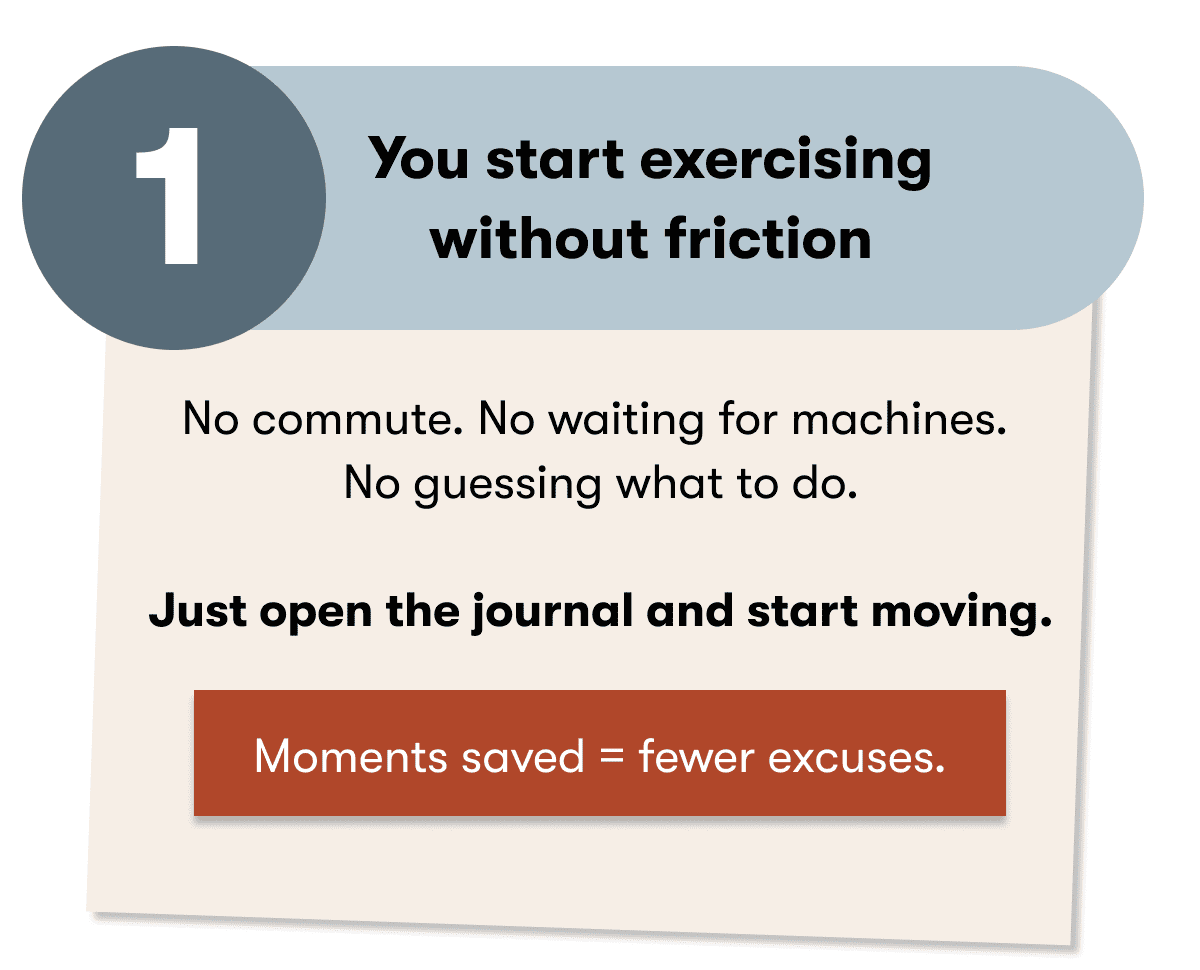 1

You start exercising without friction

No commute. No waiting for machines. No guessing what to do.

Just open the journal and start moving.

Moments saved = fewer excuses.